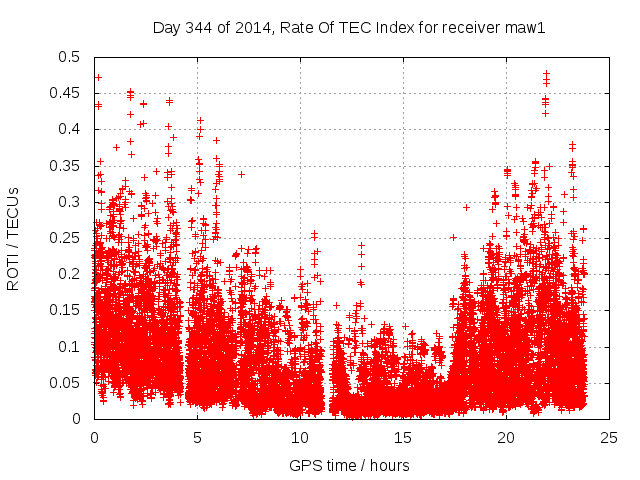 Day 344 of 2014, Rate Of TEC Index for receiver maw1

ROTI / TECUs

0.5
0.45
0.4
0.35
0.3
0.25
0.2
0.15
0.1
0.05
0

0 5 10 15 20 25

GPS time / hours